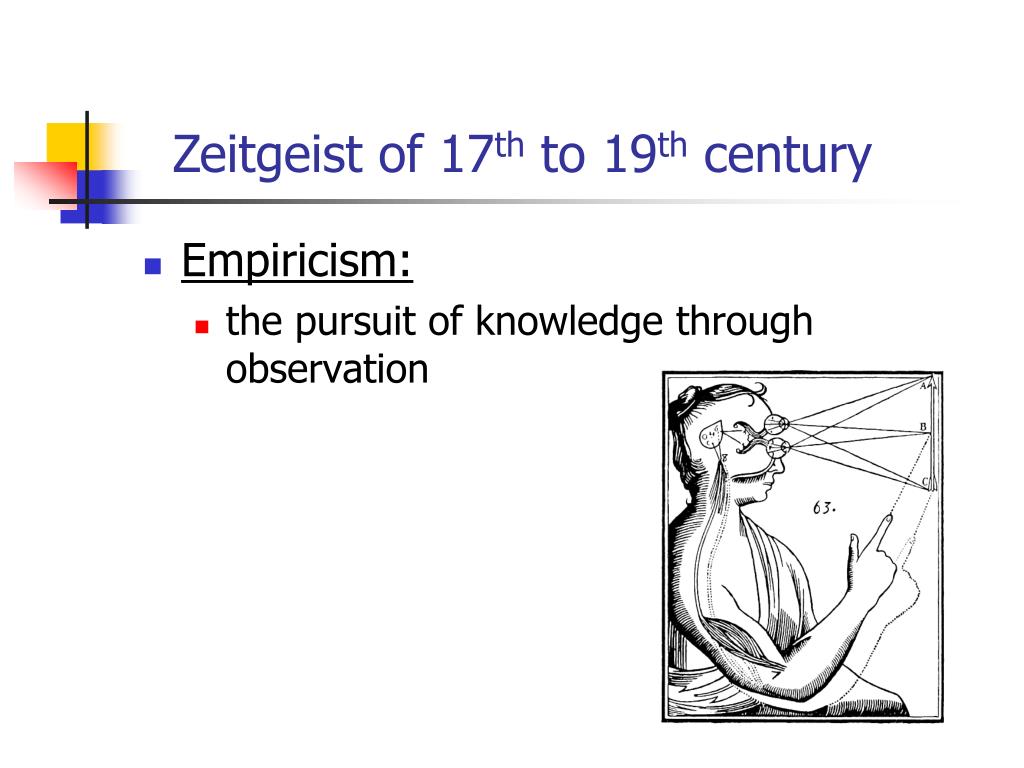 Zeitgeist of 17$^{th}$ to 19$^{th}$ century

Empiricism:

the pursuit of knowledge through observation

A
B
C
63.